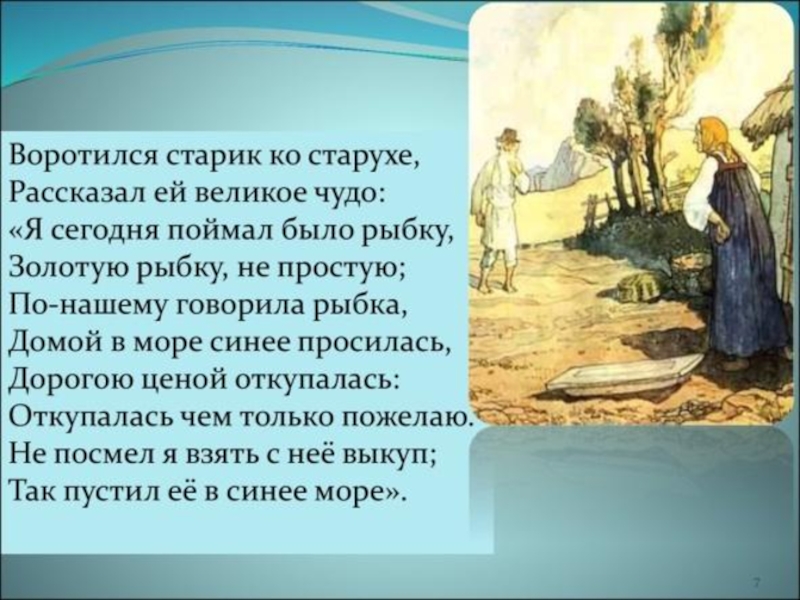 Воротился старик ко старухе,
Рассказал ей великое чудо:
«Я сегодня поймал было рыбку,
Золотую рыбку, не простую;
По-нашему говорила рыбка,
Домой в море синее просилась,
Дорогою ценой откупалась:
Откупалась чем только пожелаю.
Не посмел я взять с неё выкуп;
Так пустил её в синее море».

7